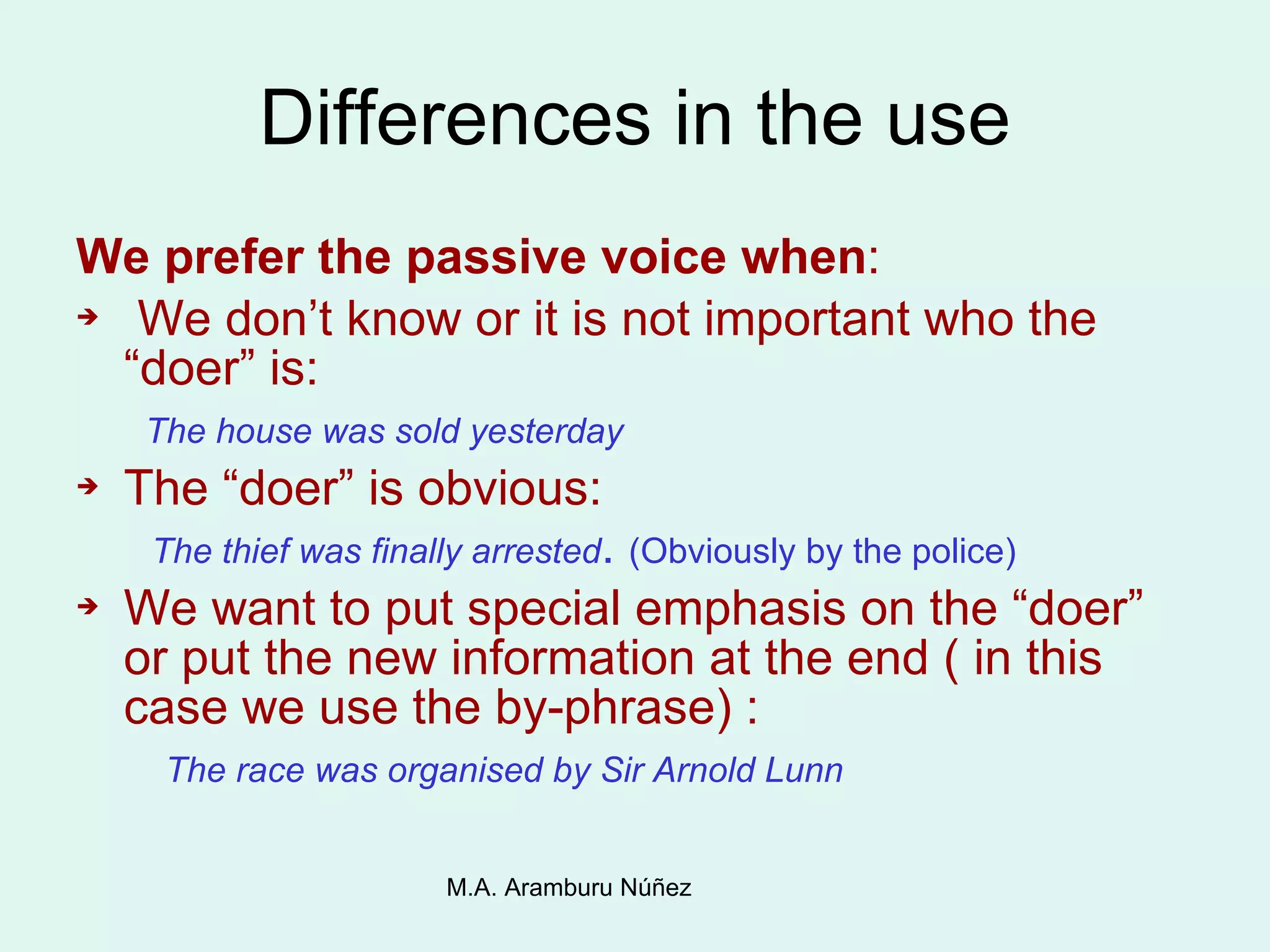 Differences in the use

We prefer the passive voice when:

➔ We don’t know or it is not important who the “doer” is:

The house was sold yesterday

➔ The “doer” is obvious:

The thief was finally arrested. (Obviously by the police)

➔ We want to put special emphasis on the “doer” or put the new information at the end ( in this case we use the by-phrase) :

The race was organised by Sir Arnold Lunn

M.A. Aramburu Núñez